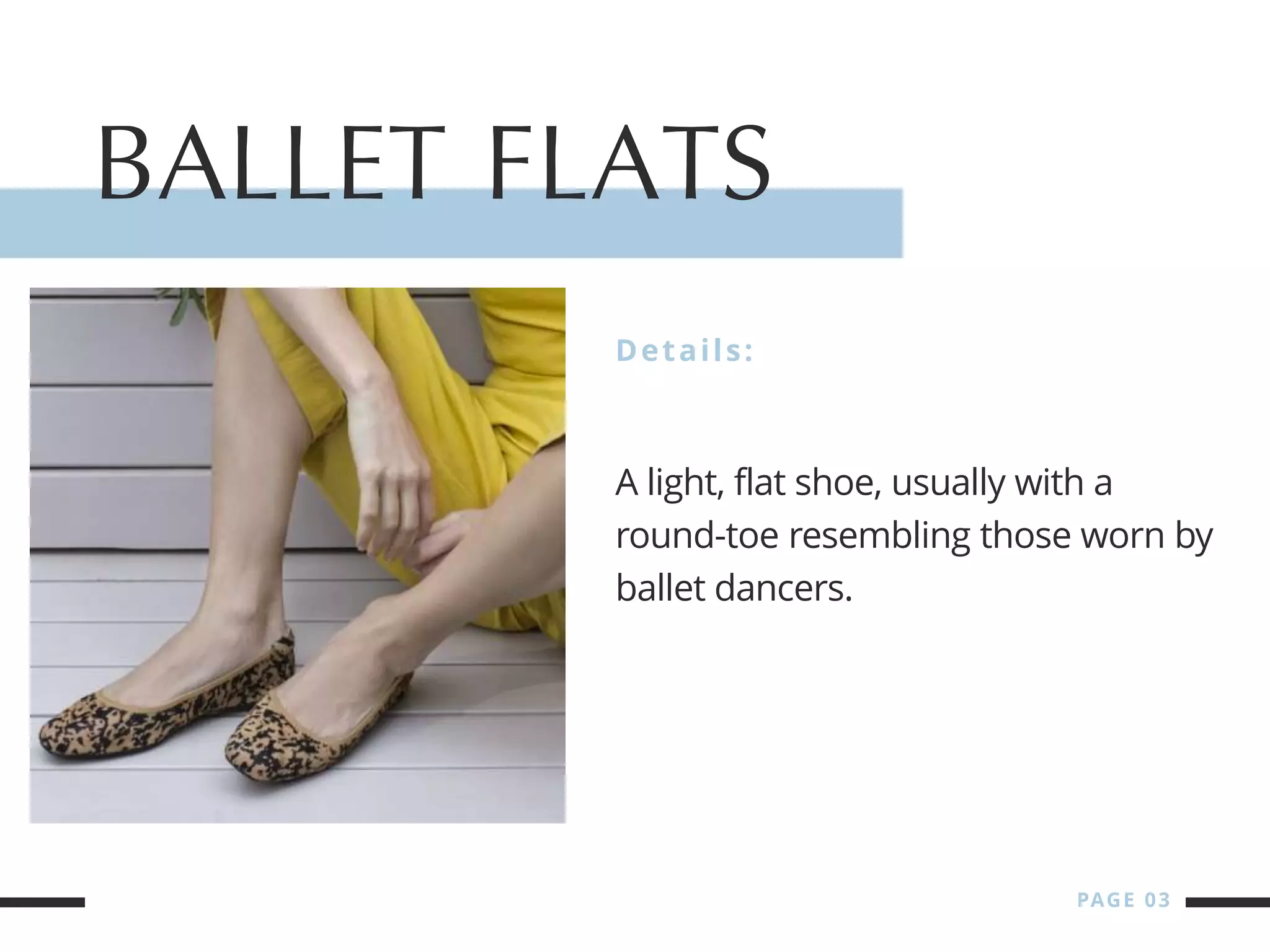 BALLET FLATS

Details:

A light, flat shoe, usually with a round-toe resembling those worn by ballet dancers.

PAGE 03